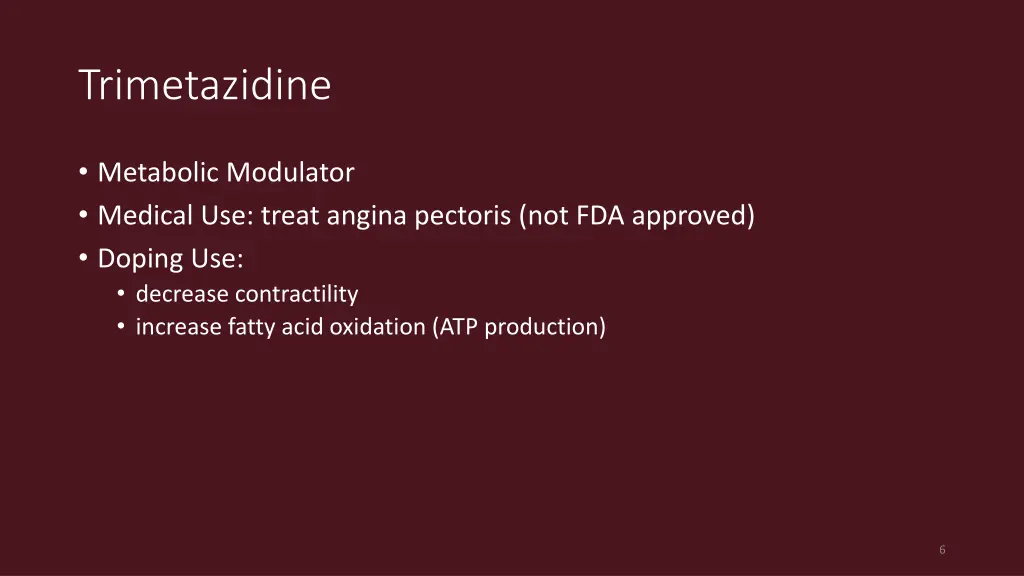 Trimetazidine

• Metabolic Modulator
• Medical Use: treat angina pectoris (not FDA approved)
• Doping Use:
  • decrease contractility
  • increase fatty acid oxidation (ATP production)

6